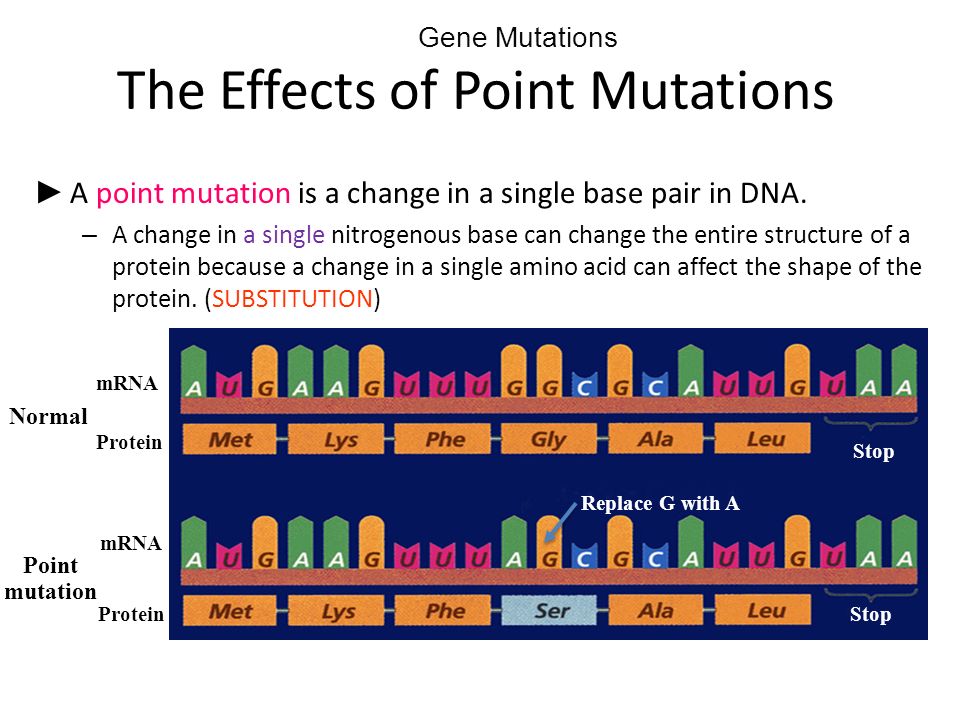 Gene Mutations
The Effects of Point Mutations

► A point mutation is a change in a single base pair in DNA.

– A change in a single nitrogenous base can change the entire structure of a protein because a change in a single amino acid can affect the shape of the protein. (SUBSTITUTION)

Normal
mRNA
A U G A A G U U U G G C G C A U U G U A A
Protein
Met Lys Phe Gly Ala Leu
Stop

Replace G with A

Point mutation
mRNA
A U G A A G U U U A G C G C A U U G U A A
Protein
Met Lys Phe Ser Ala Leu
Stop